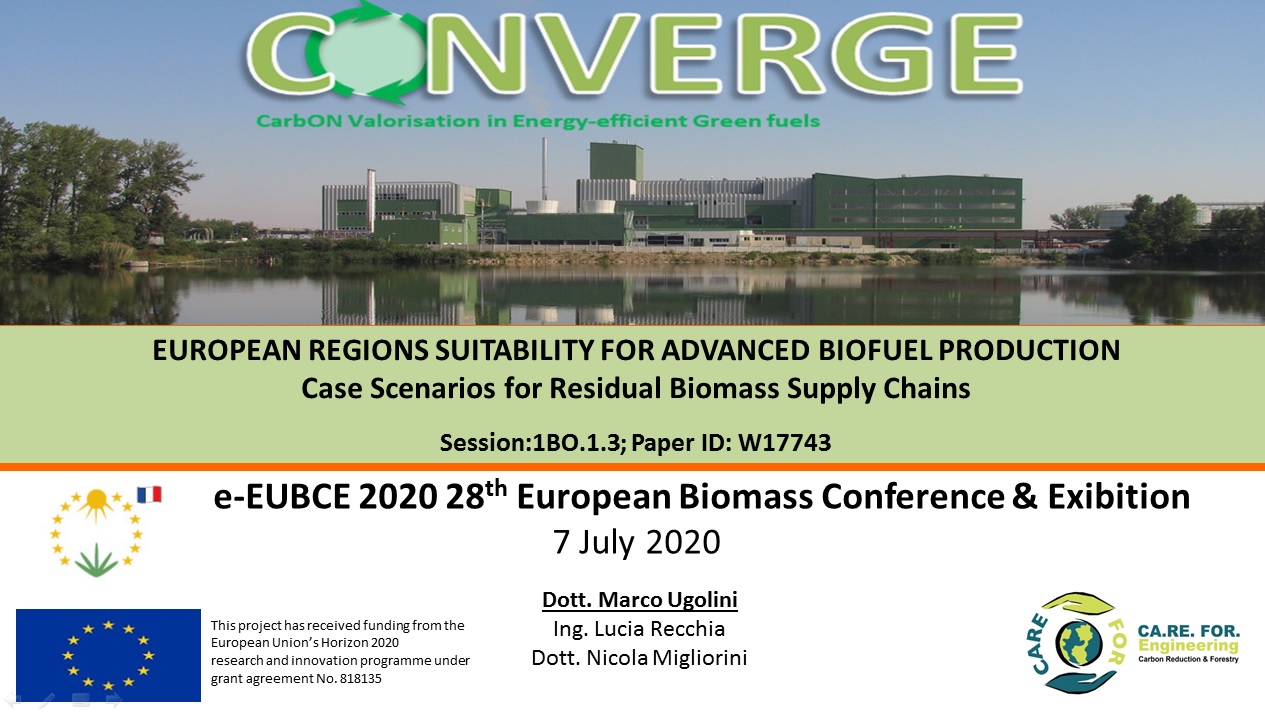 CONVERGE
CarbON Valorisation in Energy-efficient Green fuels

EUROPEAN REGIONS SUITABILITY FOR ADVANCED BIOFUEL PRODUCTION
Case Scenarios for Residual Biomass Supply Chains

Session:1BO.1.3; Paper ID: W17743

e-EUBCE 2020 28$^{th}$ European Biomass Conference & Exibition
7 July 2020

This project has received funding from the European Union's Horizon 2020 research and innovation programme under grant agreement No. 818135

Dott. Marco Ugolini
Ing. Lucia Recchia
Dott. Nicola Migliorini

CARE FOR
CA.RE. FOR. Engineering
Carbon Reduction & Forestry